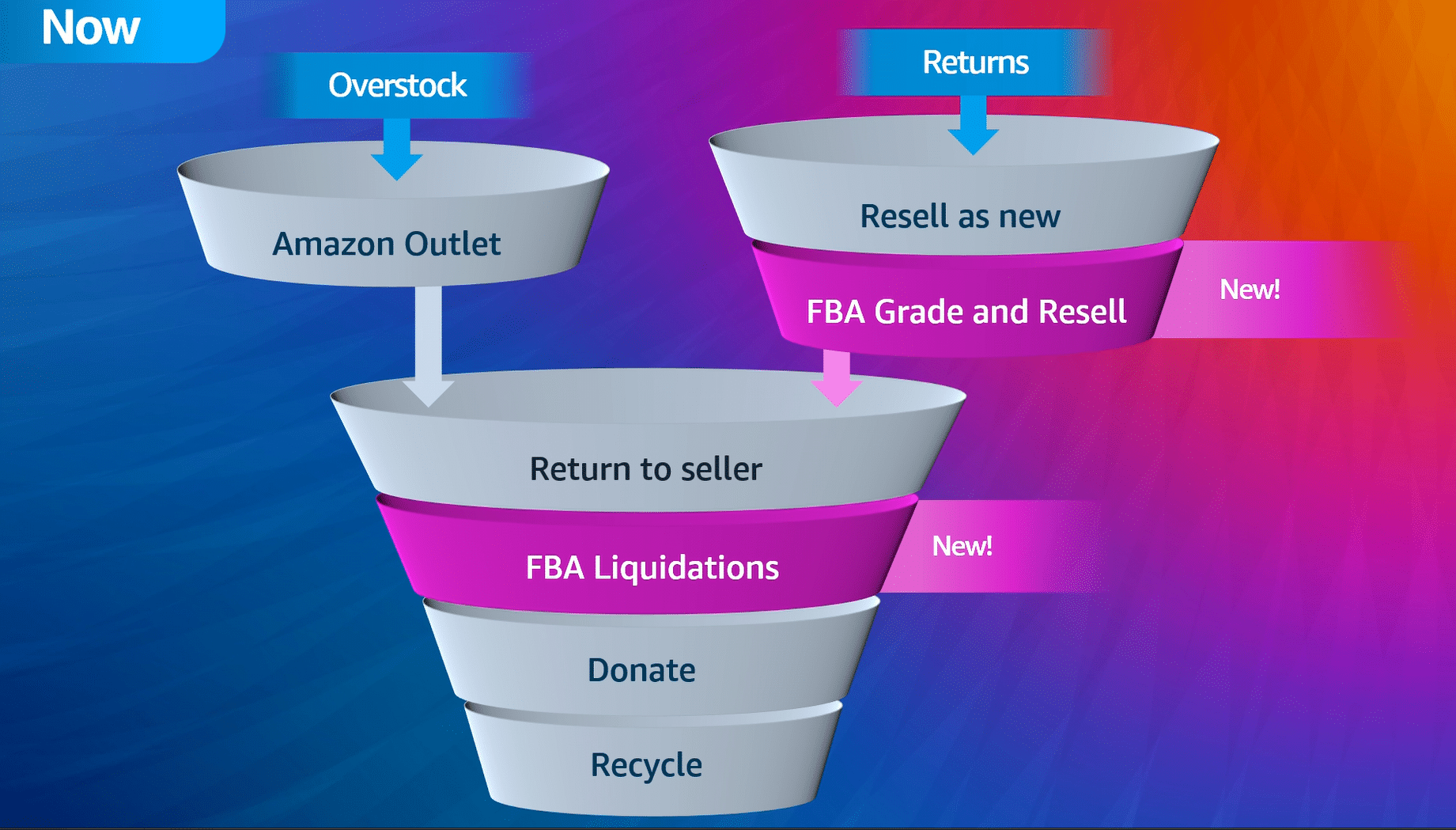 Now

Overstock

Amazon Outlet

Returns

Resell as new

FBA Grade and Resell

New!

Return to seller

FBA Liquidations

New!

Donate

Recycle